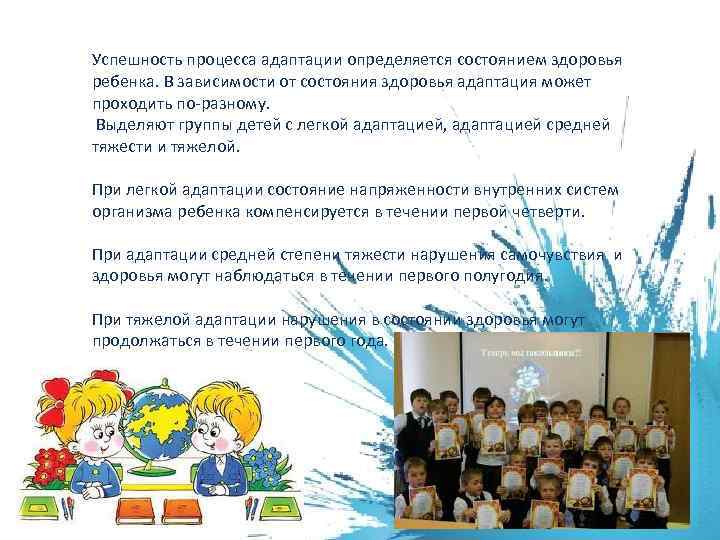 Успешность процесса адаптации определяется состоянием здоровья ребенка. В зависимости от состояния здоровья адаптация может проходить по-разному.
Выделяют группы детей с легкой адаптацией, адаптацией средней тяжести и тяжелой.

При легкой адаптации состояние напряженности внутренних систем организма ребенка компенсируется в течении первой четверти.

При адаптации средней степени тяжести нарушения самочувствия и здоровья могут наблюдаться в течении первого полугодия.

При тяжелой адаптации нарушения в состоянии здоровья могут продолжаться в течении первого года.

Теперь мы школьники!!